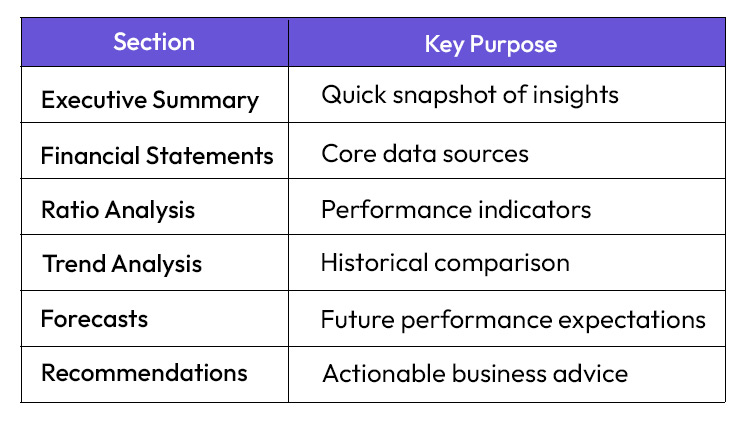 | Section | Key Purpose |
|---|---|
| Executive Summary | Quick snapshot of insights |
| Financial Statements | Core data sources |
| Ratio Analysis | Performance indicators |
| Trend Analysis | Historical comparison |
| Forecasts | Future performance expectations |
| Recommendations | Actionable business advice |